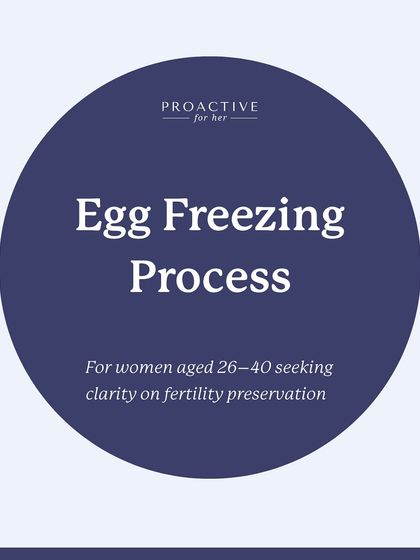 PROACTIVE
for her

Egg Freezing Process

For women aged 26–40 seeking clarity on fertility preservation